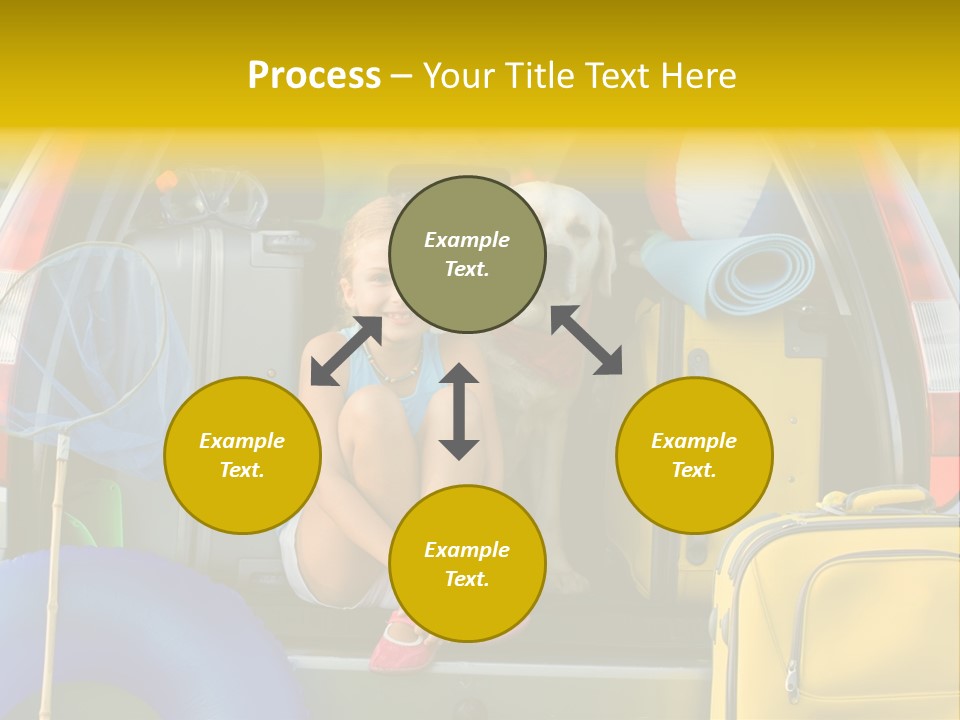 Process – Your Title Text Here

Example Text.

Example Text.

Example Text.

Example Text.